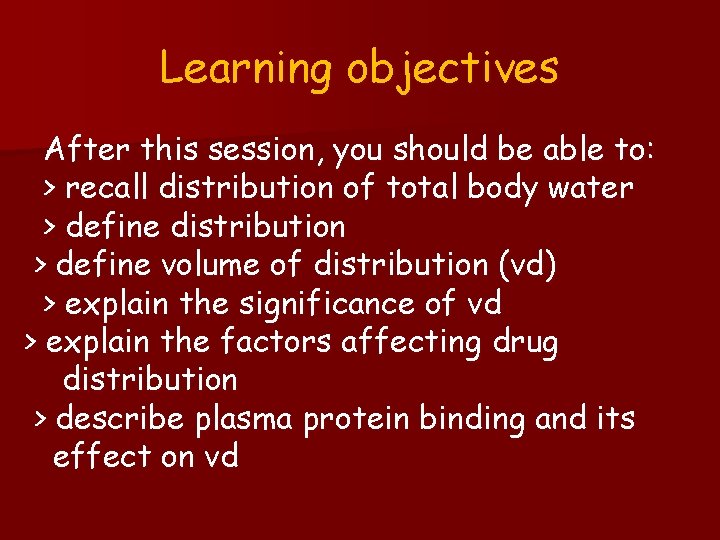 Learning objectives

After this session, you should be able to:
> recall distribution of total body water
> define distribution
> define volume of distribution (vd)
> explain the significance of vd
> explain the factors affecting drug distribution
> describe plasma protein binding and its effect on vd